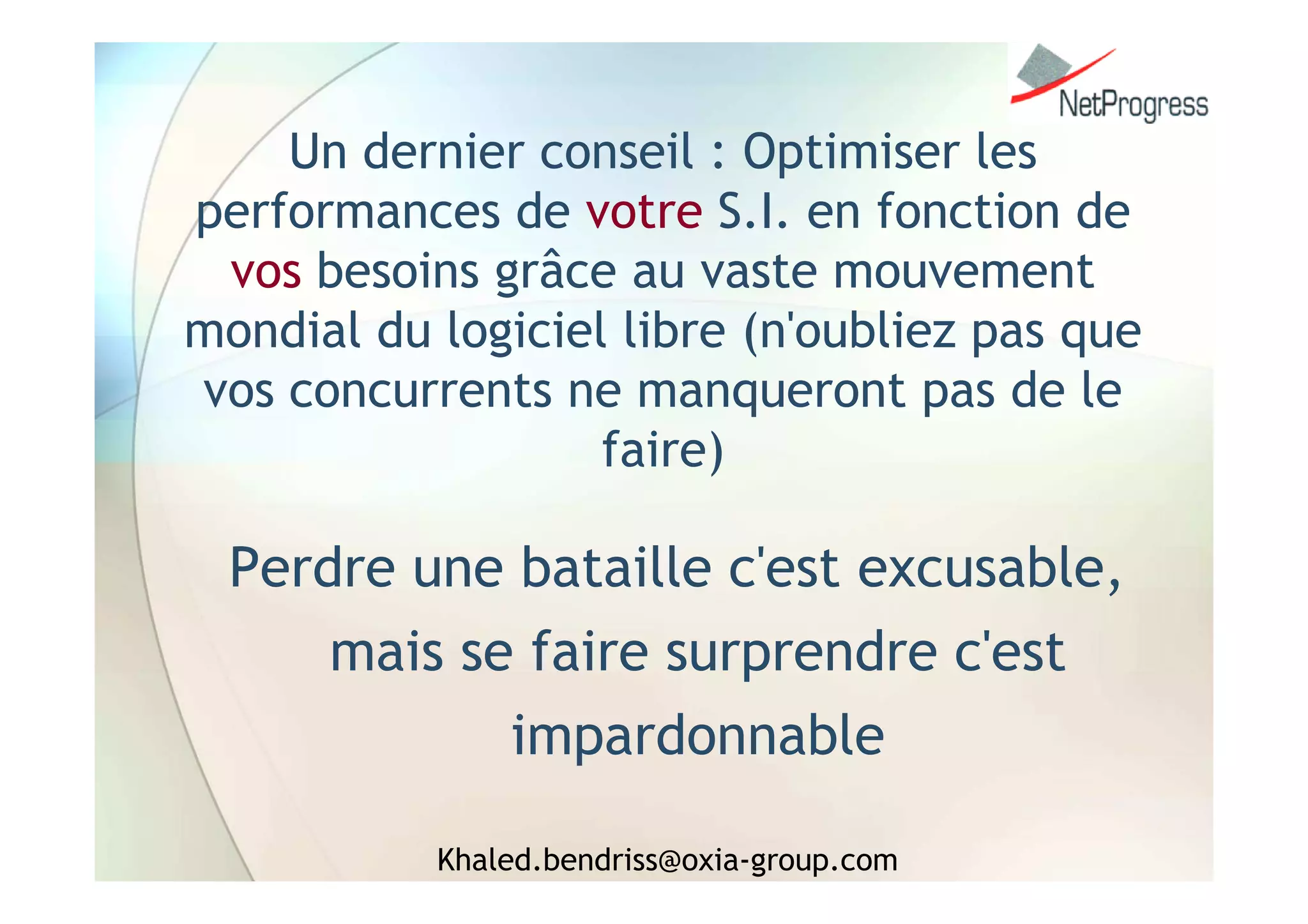 NetProgress

Un dernier conseil : Optimiser les performances de votre S.I. en fonction de vos besoins grâce au vaste mouvement mondial du logiciel libre (n'oubliez pas que vos concurrents ne manqueront pas de le faire)

Perdre une bataille c'est excusable, mais se faire surprendre c'est impardonnable

Khaled.bendriss@oxia-group.com